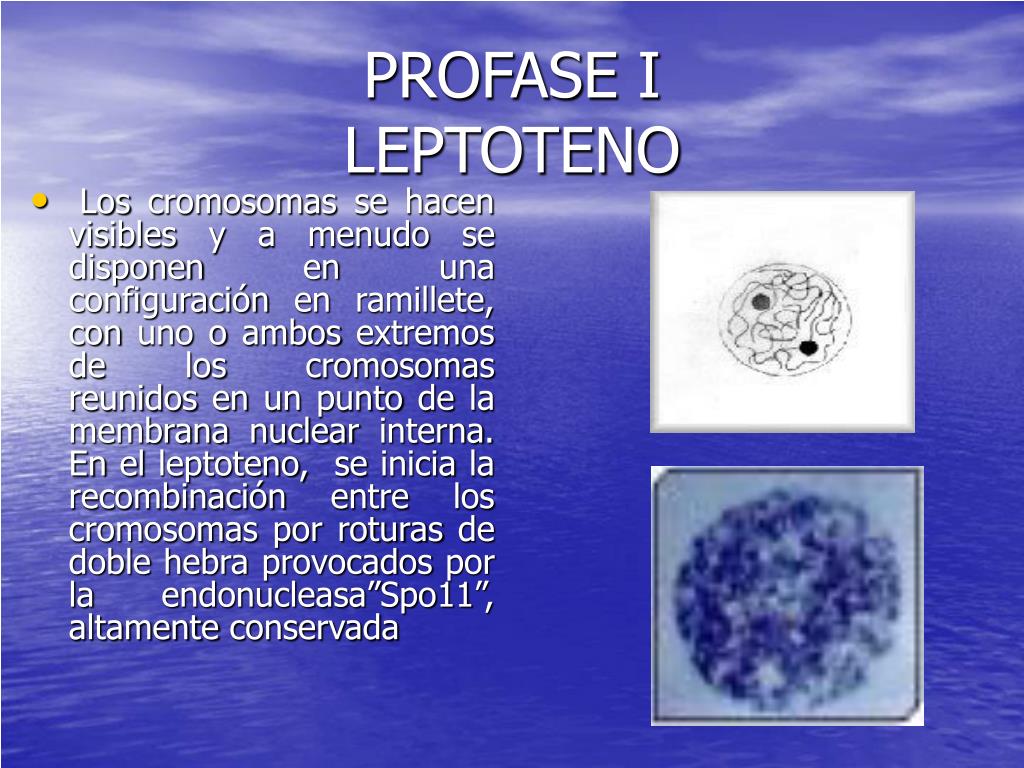 PROFASE I
LEPTOTENO

• Los cromosomas se hacen visibles y a menudo se disponen en una configuración en ramillete, con uno o ambos extremos de los cromosomas reunidos en un punto de la membrana nuclear interna. En el leptoteno, se inicia la recombinación entre los cromosomas por roturas de doble hebra provocados por la endonucleasa”Spo11”, altamente conservada